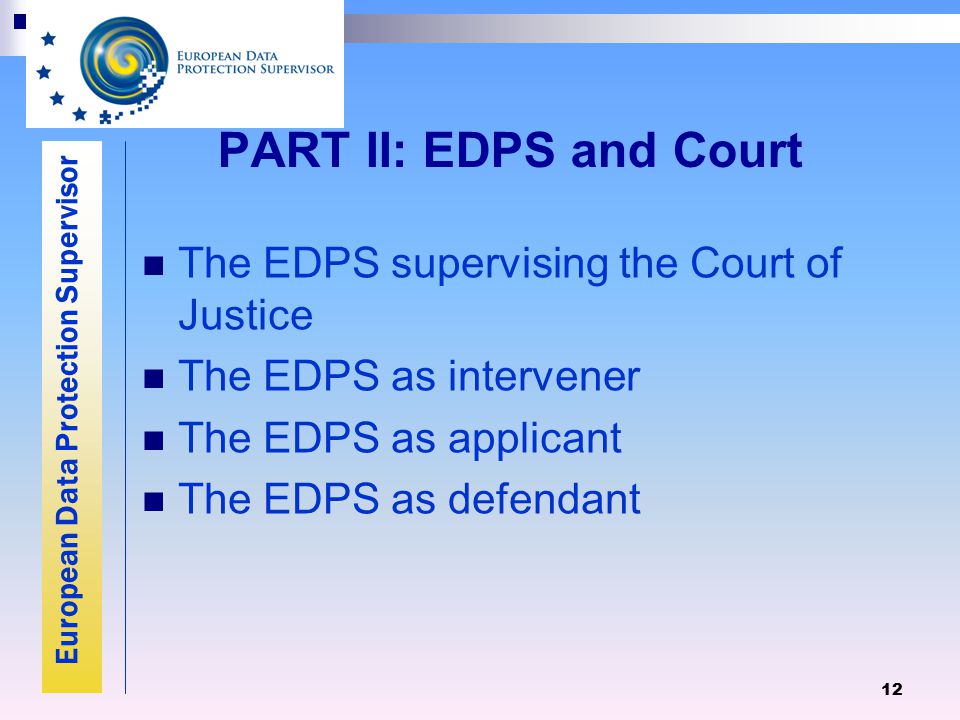 EUROPEAN DATA PROTECTION SUPERVISOR

European Data Protection Supervisor

PART II: EDPS and Court

- The EDPS supervising the Court of Justice
- The EDPS as intervener
- The EDPS as applicant
- The EDPS as defendant

12